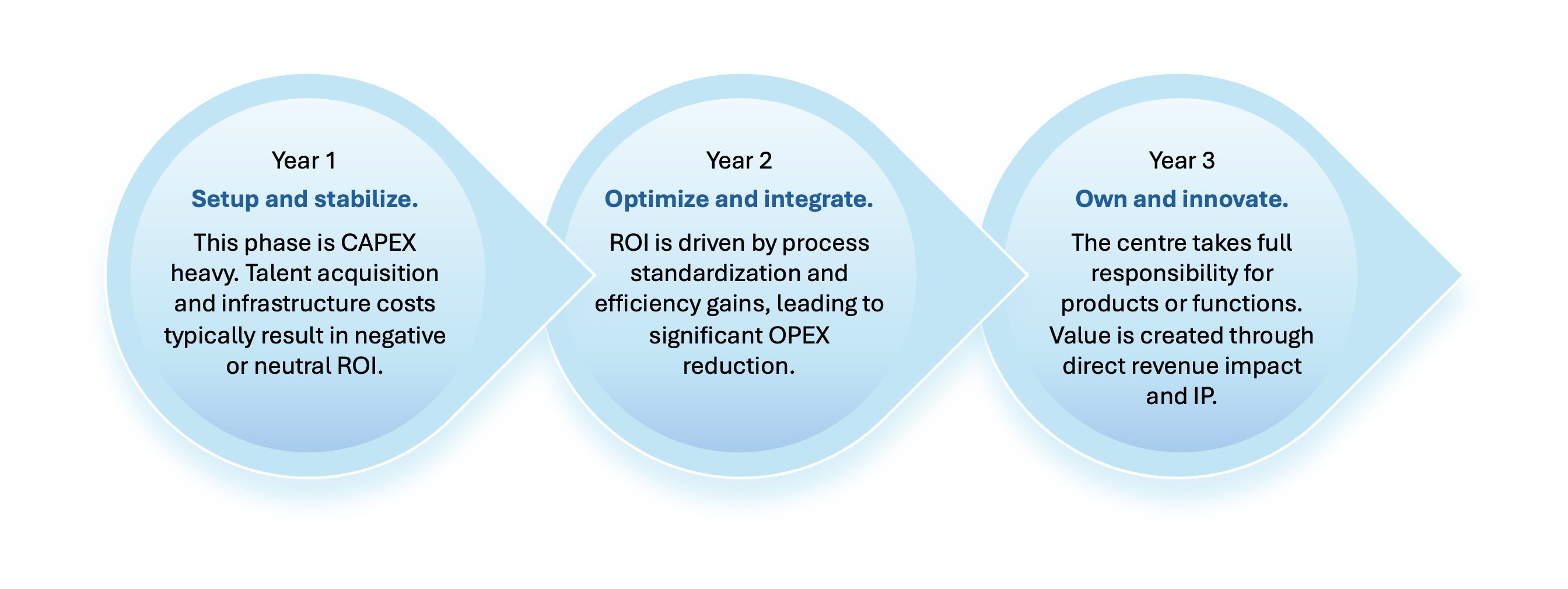 Year 1

Setup and stabilize.

This phase is CAPEX heavy. Talent acquisition and infrastructure costs typically result in negative or neutral ROI.

Year 2

Optimize and integrate.

ROI is driven by process standardization and efficiency gains, leading to significant OPEX reduction.

Year 3

Own and innovate.

The centre takes full responsibility for products or functions. Value is created through direct revenue impact and IP.